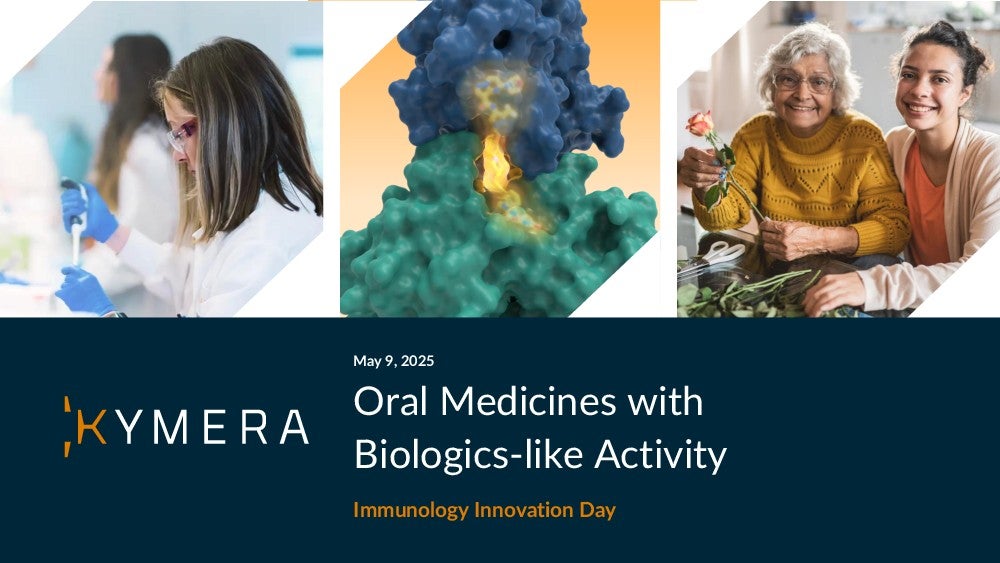 KYMERA

May 9, 2025

Oral Medicines with Biologics-like Activity

Immunology Innovation Day